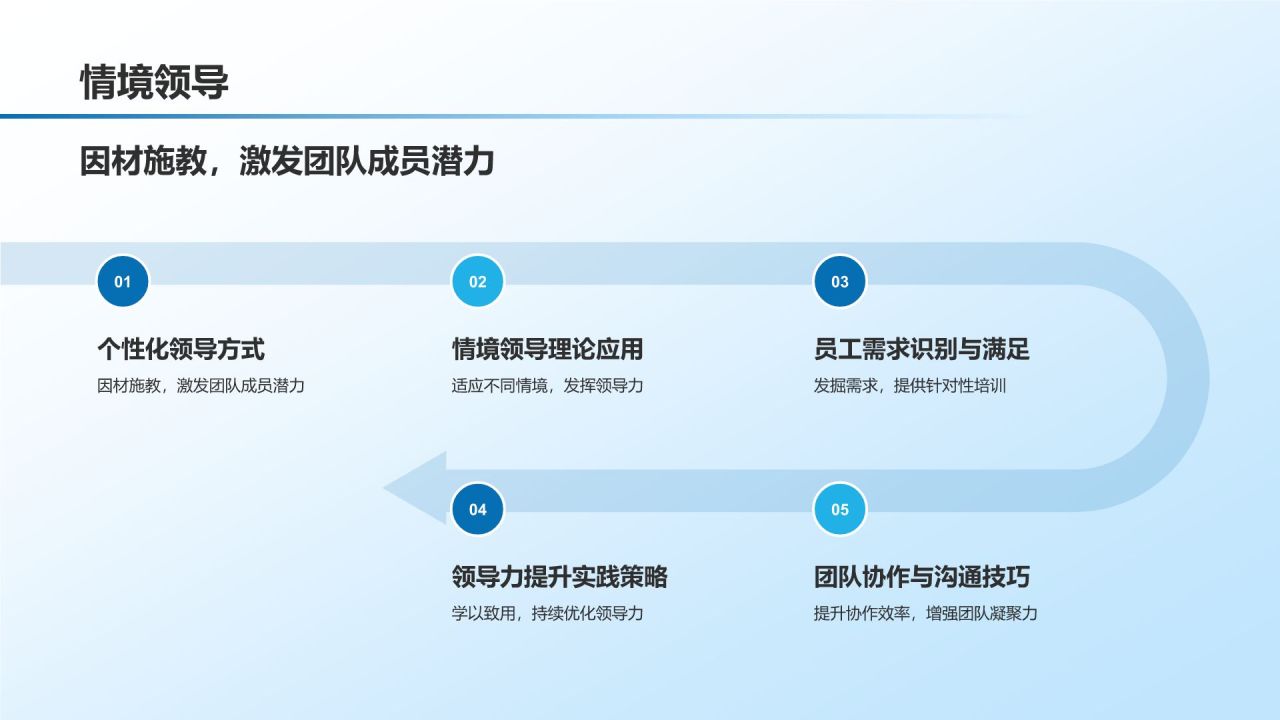 情境领导

因材施教，激发团队成员潜力

01

个性化领导方式

因材施教，激发团队成员潜力

02

情境领导理论应用

适应不同情境，发挥领导力

03

员工需求识别与满足

发掘需求，提供针对性培训

04

领导力提升实践策略

学以致用，持续优化领导力

05

团队协作与沟通技巧

提升协作效率，增强团队凝聚力